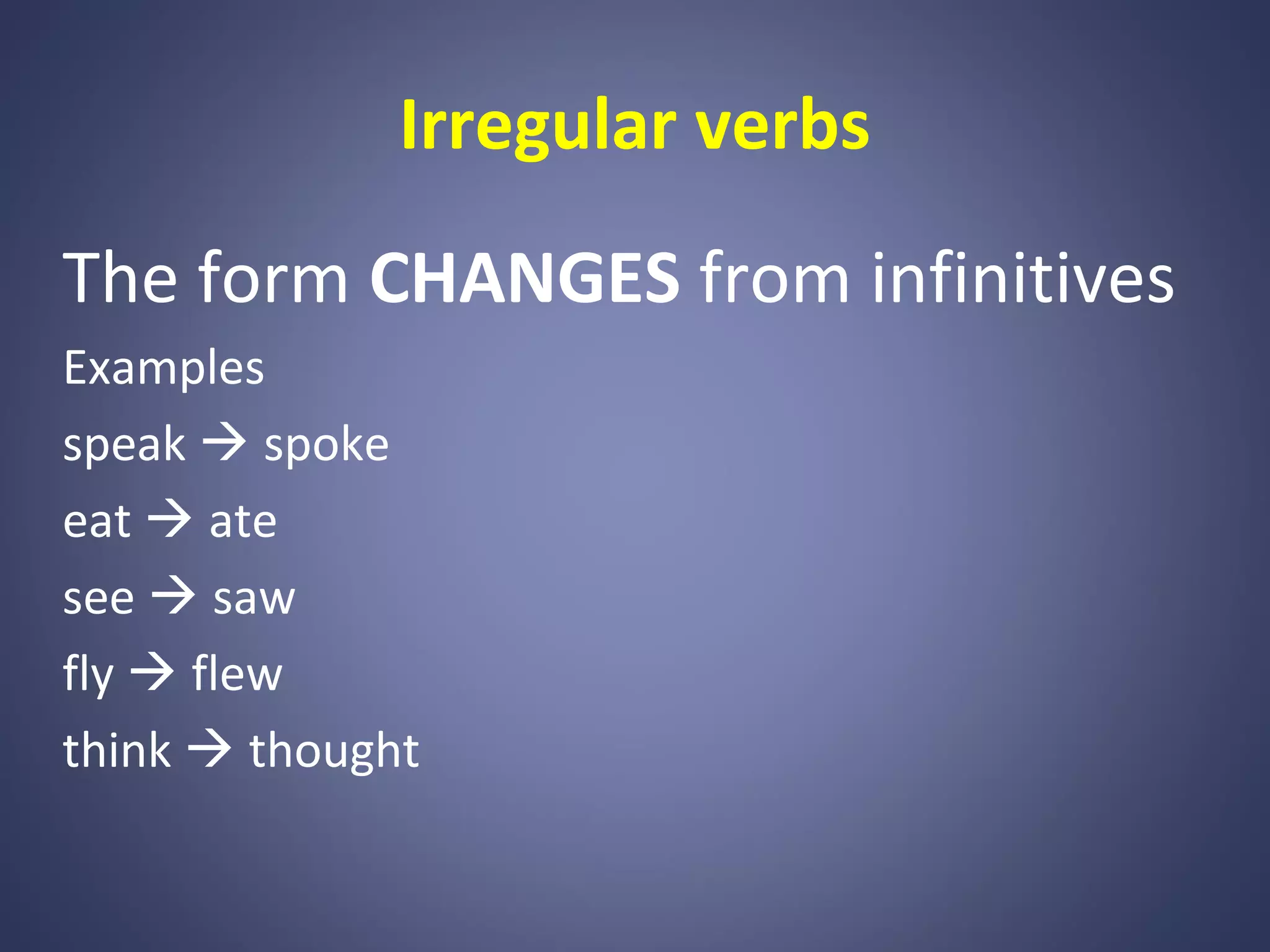 Irregular verbs

The form CHANGES from infinitives

Examples

speak → spoke

eat → ate

see → saw

fly → flew

think → thought